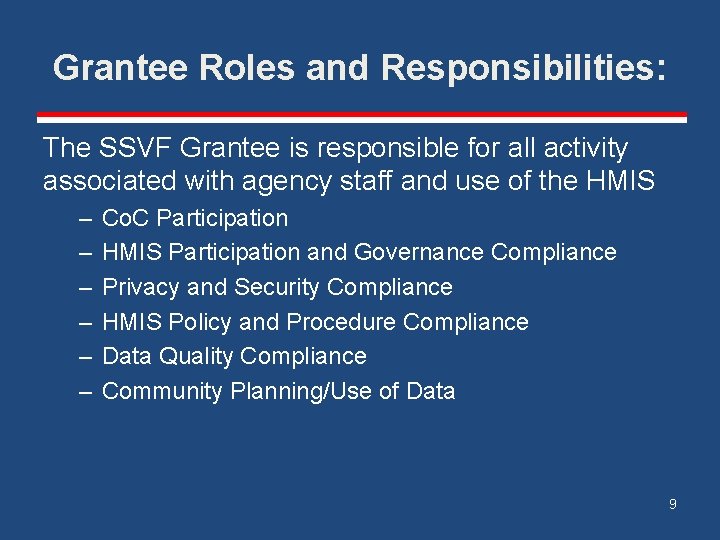 Grantee Roles and Responsibilities:

The SSVF Grantee is responsible for all activity associated with agency staff and use of the HMIS

– CoC Participation
– HMIS Participation and Governance Compliance
– Privacy and Security Compliance
– HMIS Policy and Procedure Compliance
– Data Quality Compliance
– Community Planning/Use of Data

9